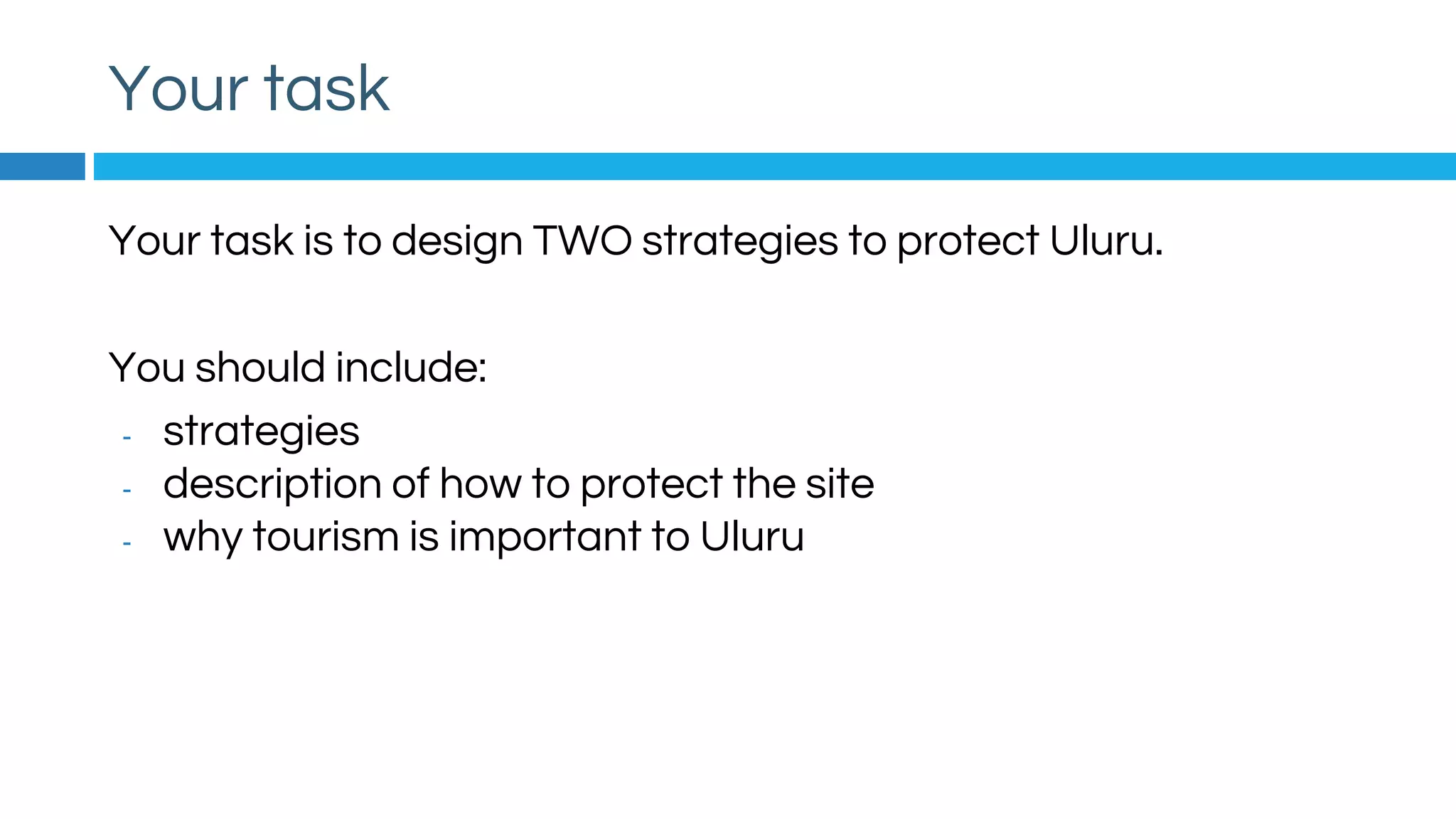 Your task

Your task is to design TWO strategies to protect Uluru.

You should include:
- strategies
- description of how to protect the site
- why tourism is important to Uluru